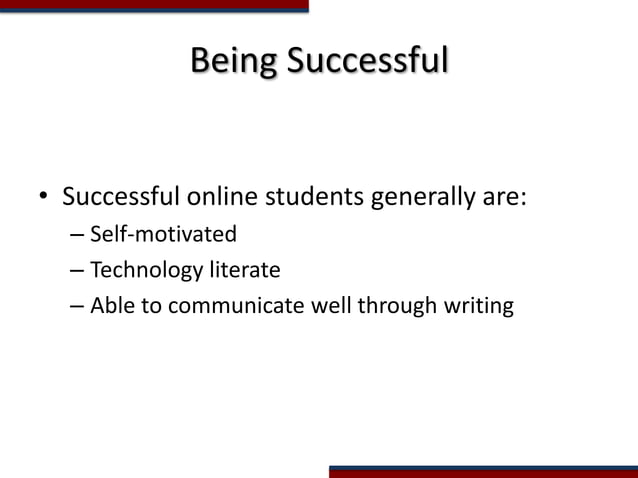 Being Successful

• Successful online students generally are:
– Self-motivated
– Technology literate
– Able to communicate well through writing